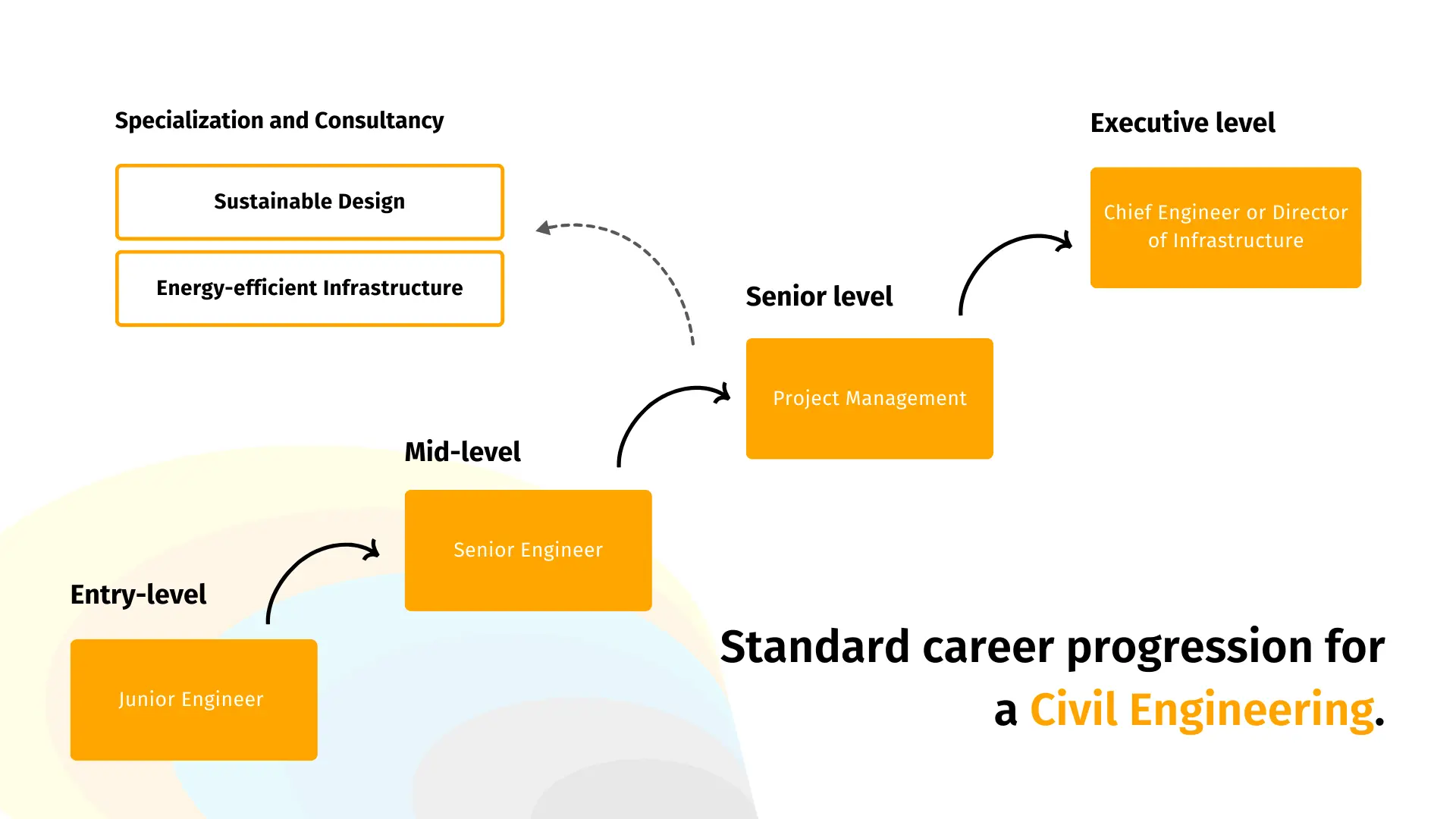 Specialization and Consultancy

Sustainable Design

Energy-efficient Infrastructure

Executive level

Chief Engineer or Director of Infrastructure

Senior level

Project Management

Mid-level

Senior Engineer

Entry-level

Junior Engineer

Standard career progression for a Civil Engineering.